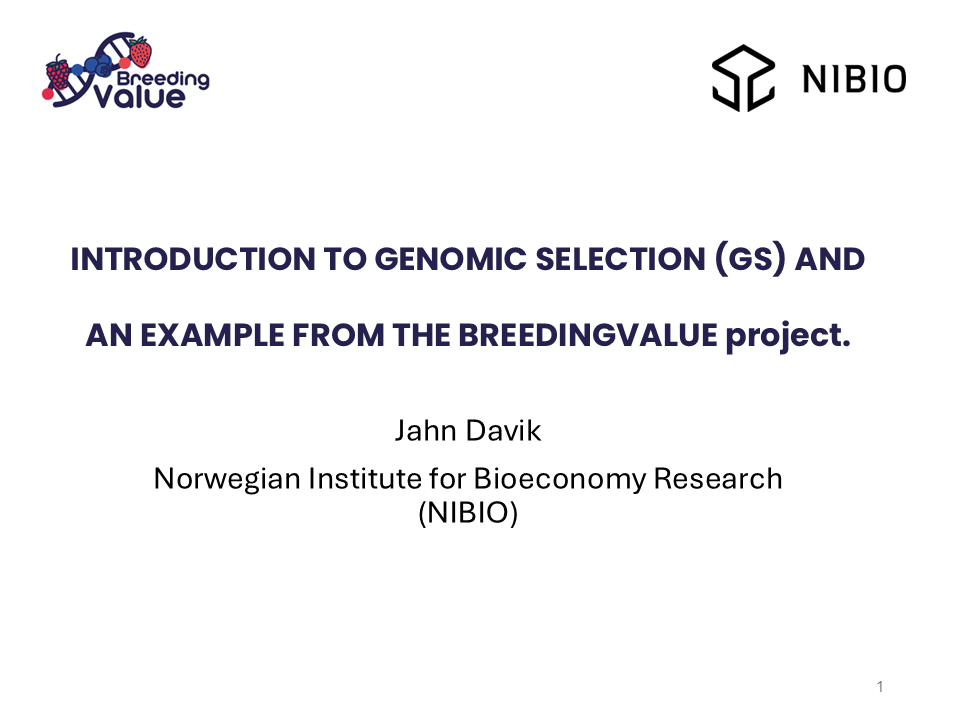 Breeding Value

NIBIO

INTRODUCTION TO GENOMIC SELECTION (GS) AND

AN EXAMPLE FROM THE BREEDINGVALUE project.

Jahn Davik

Norwegian Institute for Bioeconomy Research (NIBIO)

1